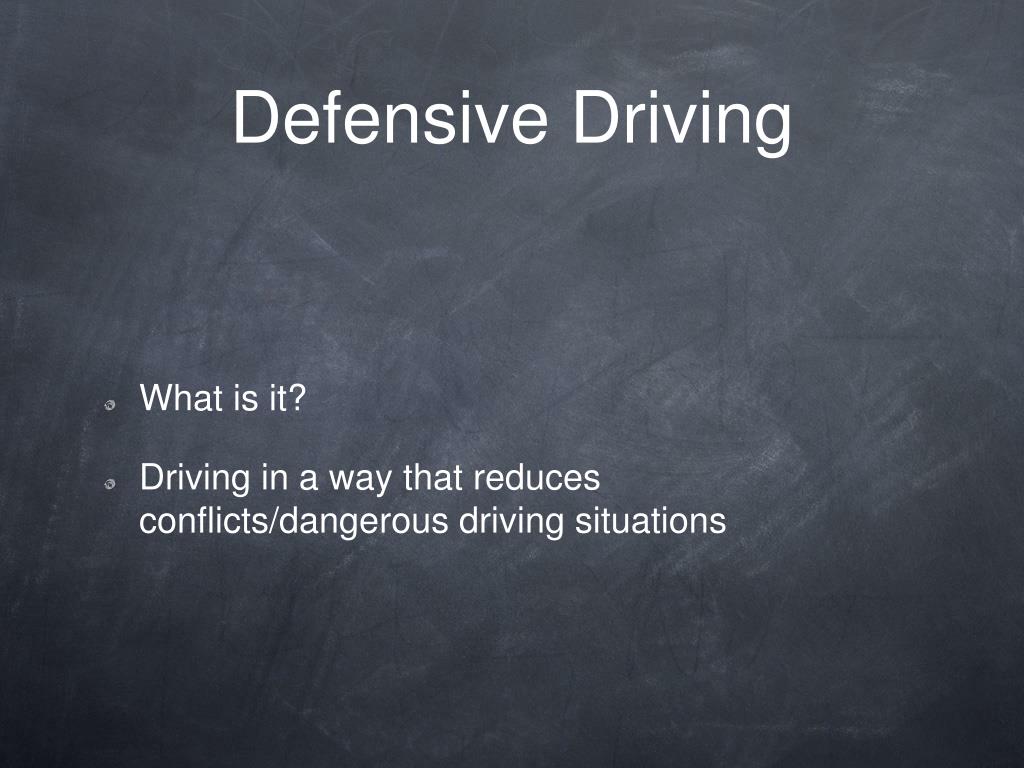 Defensive Driving

What is it?

Driving in a way that reduces conflicts/dangerous driving situations